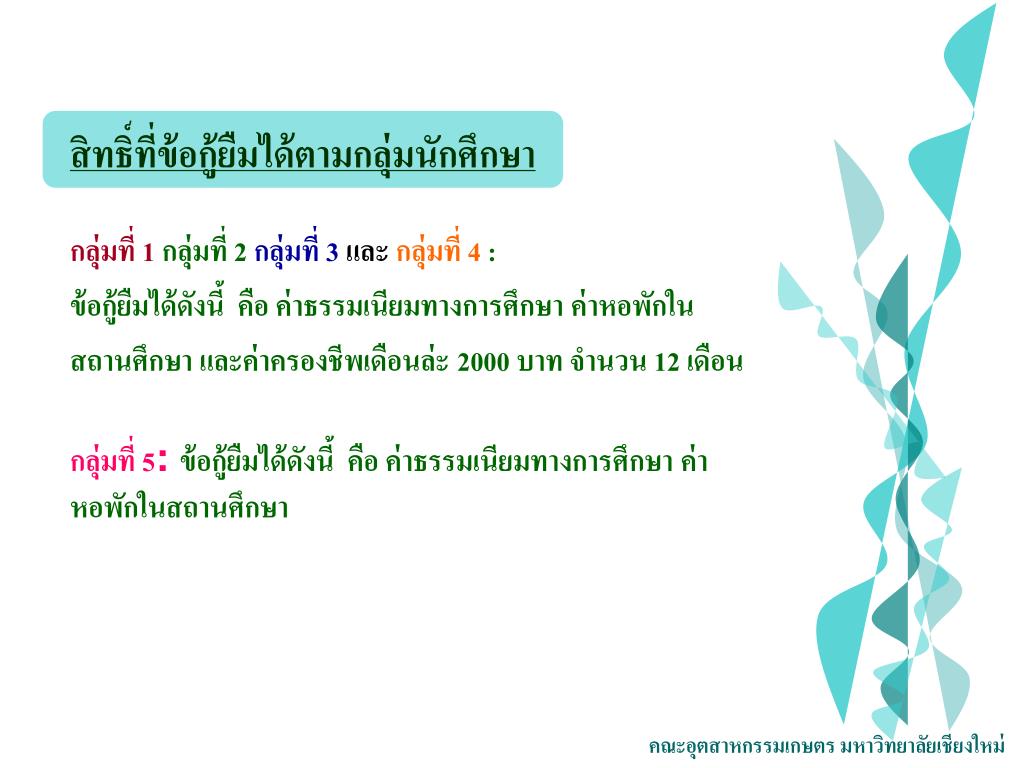 สิทธิ์ที่ข้อกู้ยืมได้ตามกลุ่มนักศึกษา

กลุ่มที่ 1 กลุ่มที่ 2 กลุ่มที่ 3 และ กลุ่มที่ 4 :
ข้อกู้ยืมได้ดังนี้ คือ ค่าธรรมเนียมทางการศึกษา ค่าหอพักในสถานศึกษา และค่าครองชีพเดือนล่ะ 2000 บาท จำนวน 12 เดือน

กลุ่มที่ 5: ข้อกู้ยืมได้ดังนี้ คือ ค่าธรรมเนียมทางการศึกษา ค่าหอพักในสถานศึกษา

คณะอุตสาหกรรมเกษตร มหาวิทยาลัยเชียงใหม่